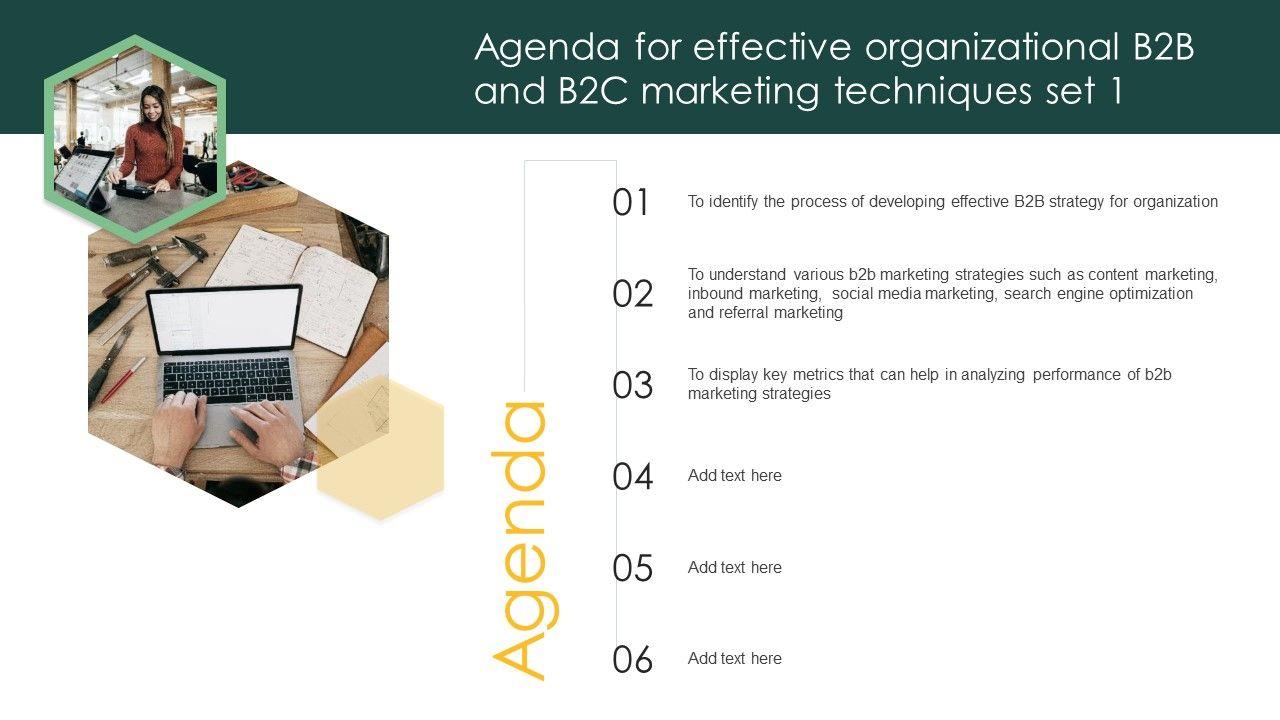 Agenda for effective organizational B2B and B2C marketing techniques set 1

Agenda

01 To identify the process of developing effective B2B strategy for organization

02 To understand various b2b marketing strategies such as content marketing, inbound marketing, social media marketing, search engine optimization and referral marketing

03 To display key metrics that can help in analyzing performance of b2b marketing strategies

04 Add text here

05 Add text here

06 Add text here